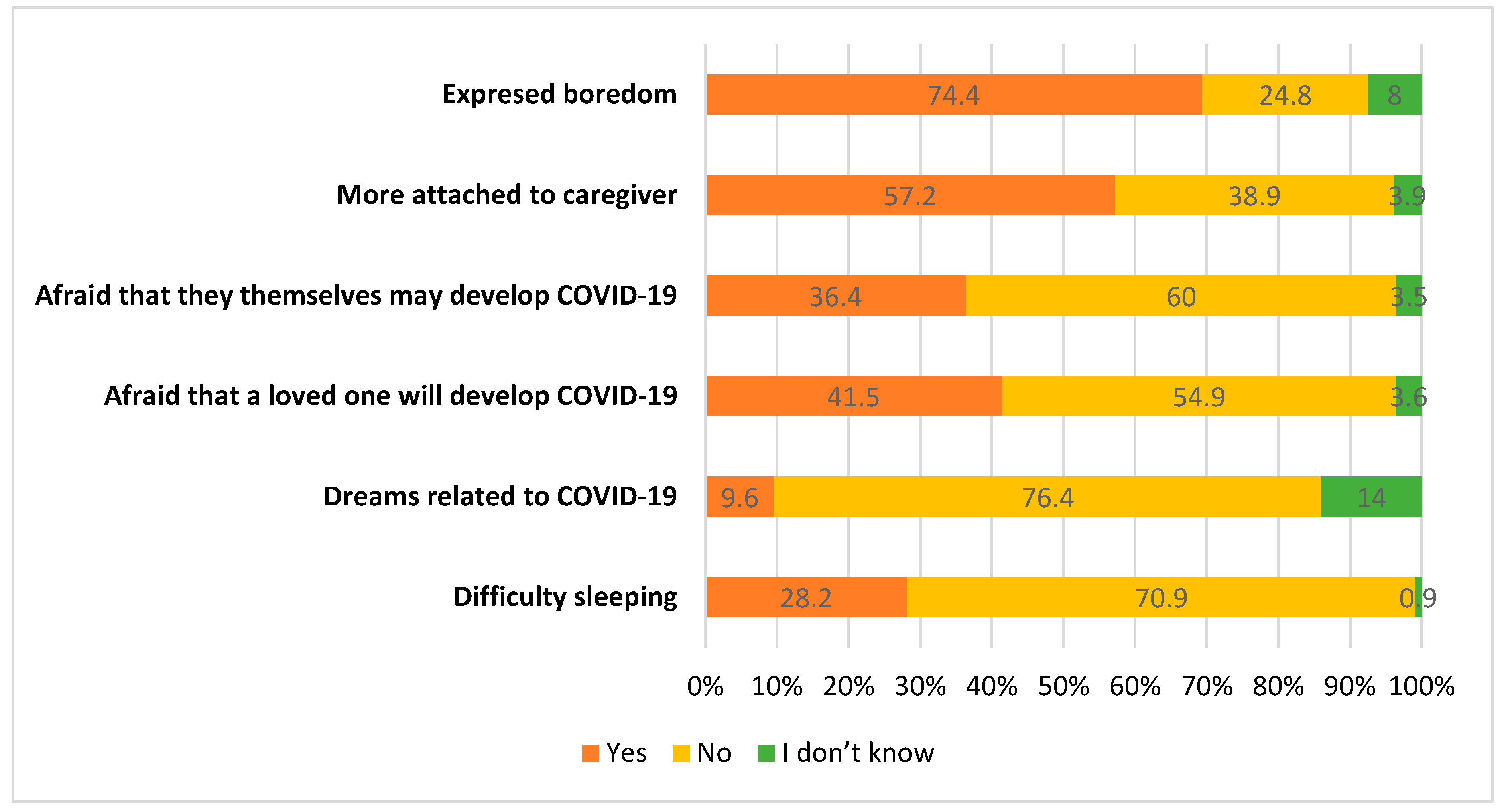 Expresed boredom 74.4 24.8 8

More attached to caregiver 57.2 38.9 3.9

Afraid that they themselves may develop COVID-19 36.4 60 3.5

Afraid that a loved one will develop COVID-19 41.5 54.9 3.6

Dreams related to COVID-19 9.6 76.4 14

Difficulty sleeping 28.2 70.9 0.9

0% 10% 20% 30% 40% 50% 60% 70% 80% 90% 100%

Yes No I don't know